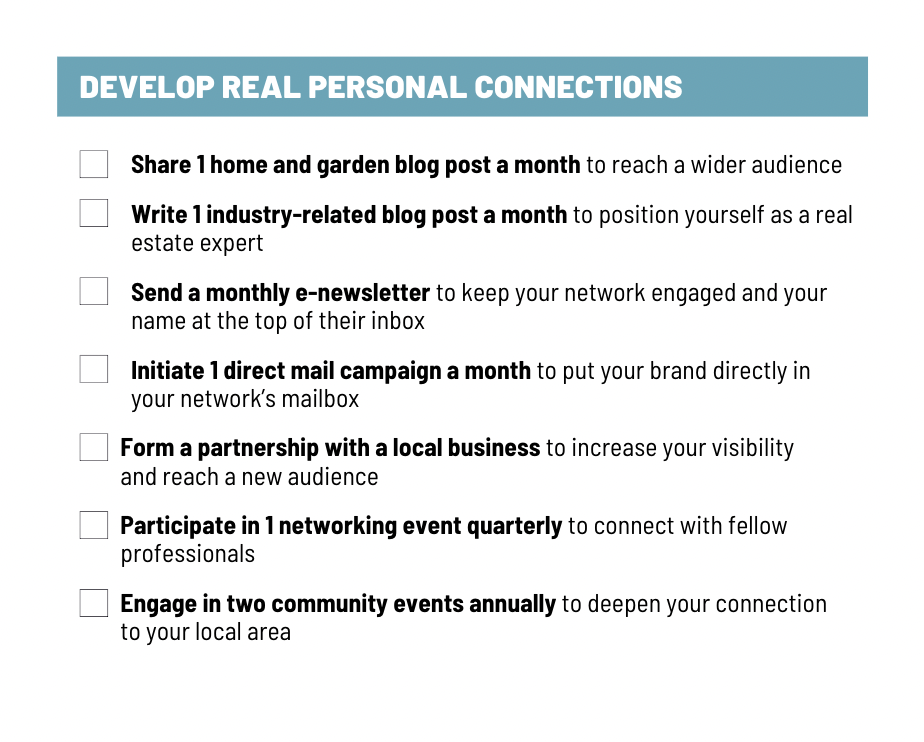 DEVELOP REAL PERSONAL CONNECTIONS

Share 1 home and garden blog post a month to reach a wider audience

Write 1 industry-related blog post a month to position yourself as a real estate expert

Send a monthly e-newsletter to keep your network engaged and your name at the top of their inbox

Initiate 1 direct mail campaign a month to put your brand directly in your network's mailbox

Form a partnership with a local business to increase your visibility and reach a new audience

Participate in 1 networking event quarterly to connect with fellow professionals

Engage in two community events annually to deepen your connection to your local area